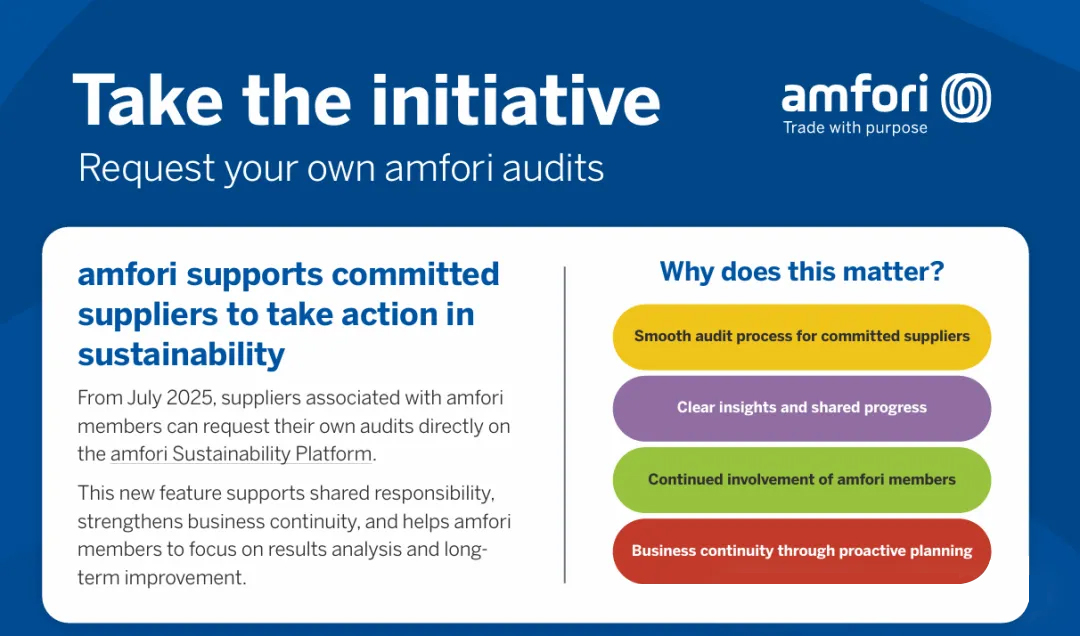 Take the initiative

Request your own amfori audits

amfori
Trade with purpose

amfori supports committed suppliers to take action in sustainability

From July 2025, suppliers associated with amfori members can request their own audits directly on the amfori Sustainability Platform.

This new feature supports shared responsibility, strengthens business continuity, and helps amfori members to focus on results analysis and long-term improvement.

Why does this matter?

Smooth audit process for committed suppliers

Clear insights and shared progress

Continued involvement of amfori members

Business continuity through proactive planning